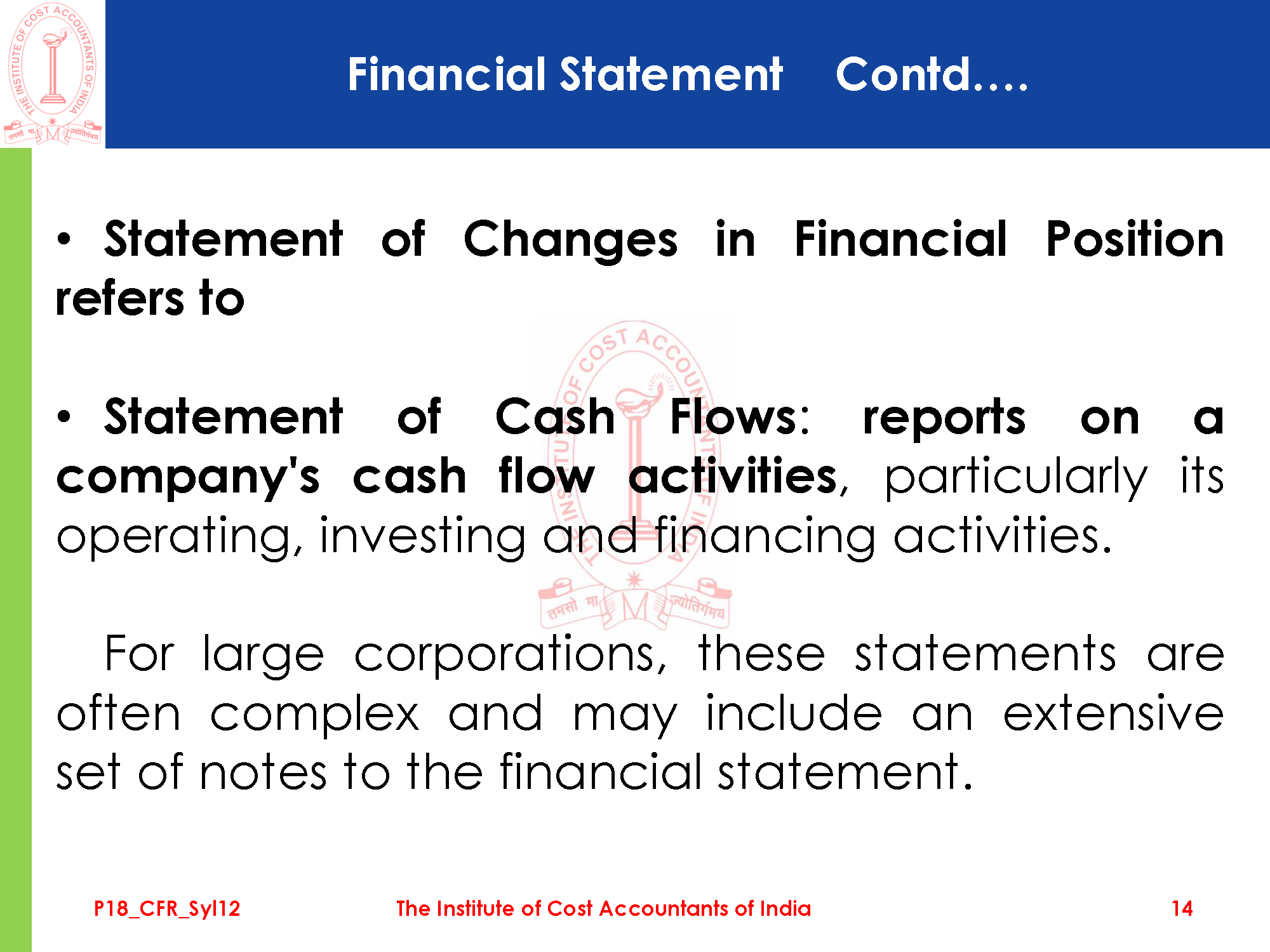 THE INSTITUTE OF COST ACCOUNTANTS OF INDIA
तमसो मा ज्योतिर्गमय

Financial Statement Contd….

• Statement of Changes in Financial Position refers to

• Statement of Cash Flows: reports on a company's cash flow activities, particularly its operating, investing and financing activities.

For large corporations, these statements are often complex and may include an extensive set of notes to the financial statement.

P18_CFR_Syl12 The Institute of Cost Accountants of India 14